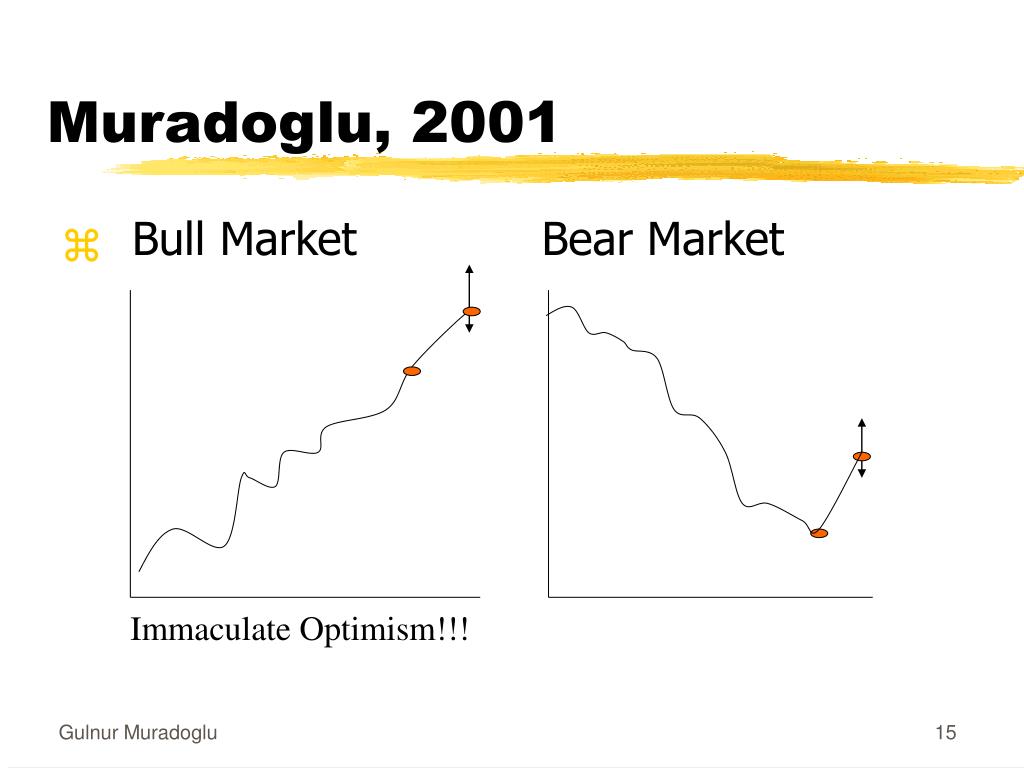 Muradoglu, 2001

⌘ Bull Market Bear Market

Immaculate Optimism!!!

Gulnur Muradoglu

15